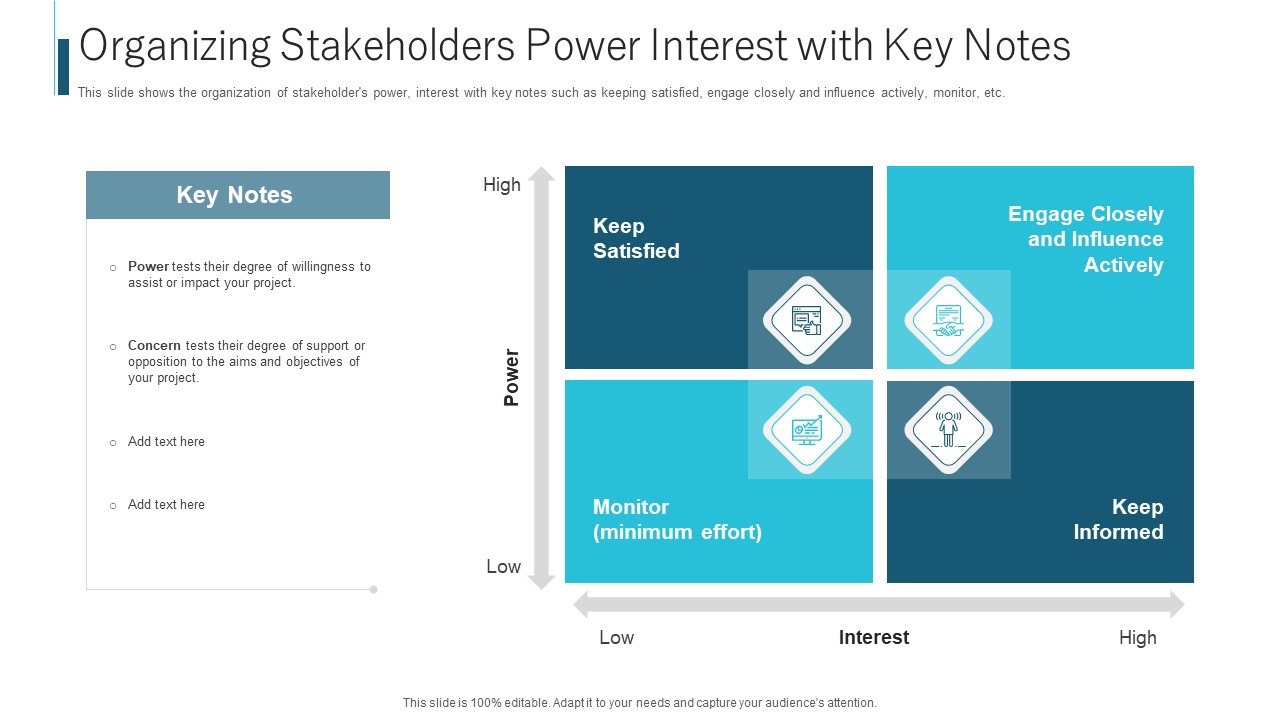 Organizing Stakeholders Power Interest with Key Notes

This slide shows the organization of stakeholder's power, interest with key notes such as keeping satisfied, engage closely and influence actively, monitor, etc.

Key Notes

○ Power tests their degree of willingness to assist or impact your project.

○ Concern tests their degree of support or opposition to the aims and objectives of your project.

○ Add text here

○ Add text here

High

Power

Low

Keep Satisfied

Engage Closely and Influence Actively

Monitor (minimum effort)

Keep Informed

Low

Interest

High

This slide is 100% editable. Adapt it to your needs and capture your audience's attention.